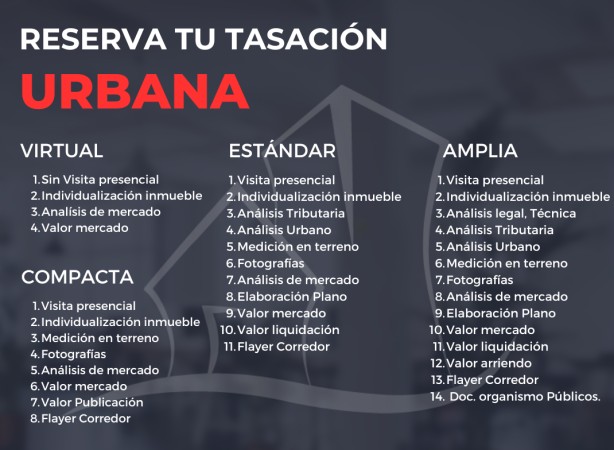 RESERVA TU TASACIÓN
URBANA

VIRTUAL
1. Sin Visita presencial
2. Individualización inmueble
3. Análisis de mercado
4. Valor mercado

COMPACTA
1. Visita presencial
2. Individualización inmueble
3. Medición en terreno
4. Fotografías
5. Análisis de mercado
6. Valor mercado
7. Valor Publicación
8. Flayer Corredor

ESTÁNDAR
1. Visita presencial
2. Individualización inmueble
3. Análisis Tributaria
4. Análisis Urbano
5. Medición en terreno
6. Fotografías
7. Análisis de mercado
8. Elaboración Plano
9. Valor mercado
10. Valor liquidación
11. Flayer Corredor

AMPLIA
1. Visita presencial
2. Individualización inmueble
3. Análisis legal, Técnica
4. Análisis Tributaria
5. Análisis Urbano
6. Medición en terreno
7. Fotografías
8. Análisis de mercado
9. Elaboración Plano
10. Valor mercado
11. Valor liquidación
12. Valor arriendo
13. Flayer Corredor
14. Doc. organismo Públicos.